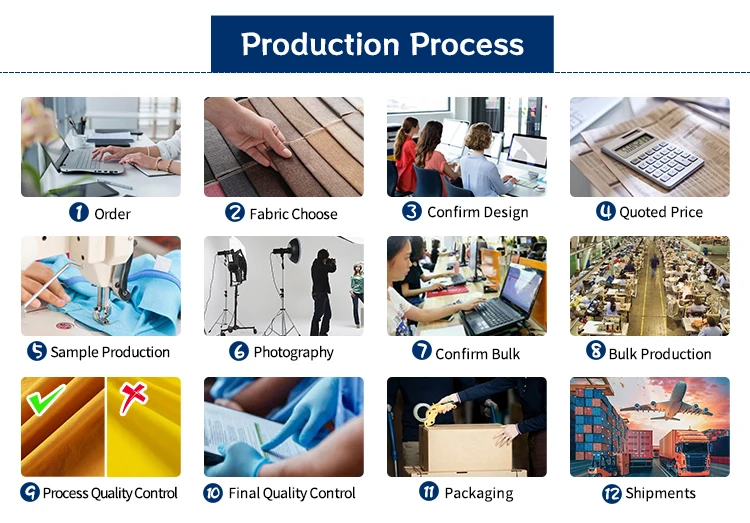 Production Process

1 Order

2 Fabric Choose

3 Confirm Design

4 Quoted Price

5 Sample Production

6 Photography

7 Confirm Bulk

8 Bulk Production

9 Process Quality Control

10 Final Quality Control

11 Packaging

12 Shipments